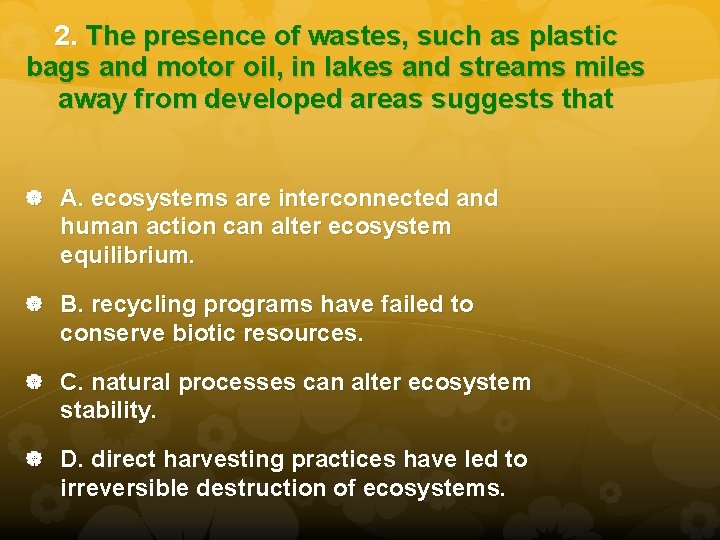 2. The presence of wastes, such as plastic bags and motor oil, in lakes and streams miles away from developed areas suggests that

A. ecosystems are interconnected and human action can alter ecosystem equilibrium.

B. recycling programs have failed to conserve biotic resources.

C. natural processes can alter ecosystem stability.

D. direct harvesting practices have led to irreversible destruction of ecosystems.